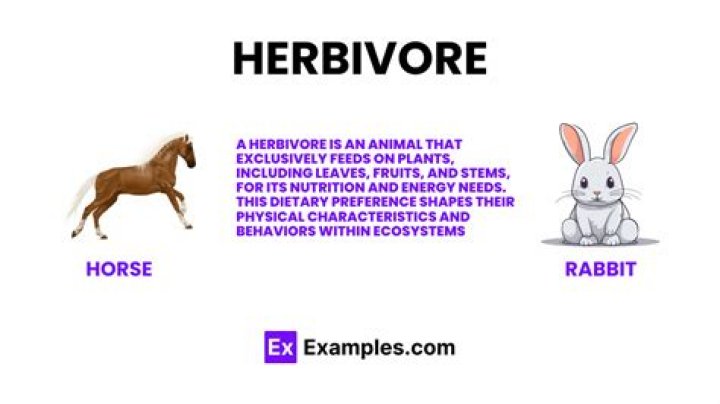 HERBIVORE

A HERBIVORE IS AN ANIMAL THAT EXCLUSIVELY FEEDS ON PLANTS, INCLUDING LEAVES, FRUITS, AND STEMS, FOR ITS NUTRITION AND ENERGY NEEDS. THIS DIETARY PREFERENCE SHAPES THEIR PHYSICAL CHARACTERISTICS AND BEHAVIORS WITHIN ECOSYSTEMS

HORSE

RABBIT

Ex Examples.com